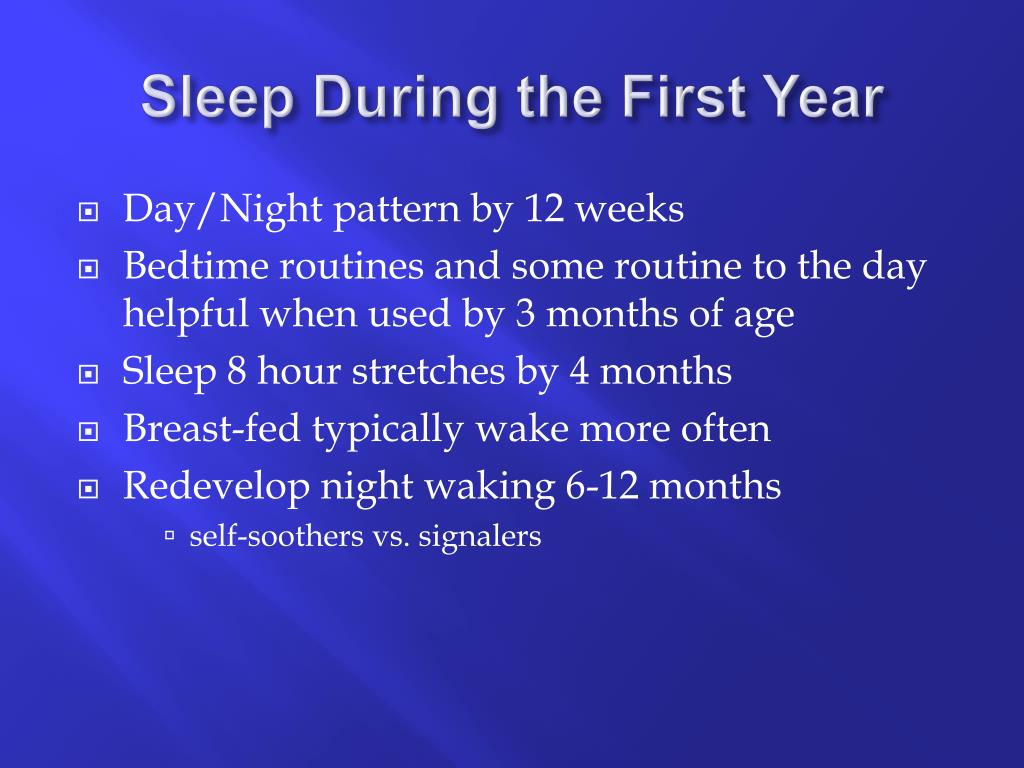 Sleep During the First Year

Day/Night pattern by 12 weeks

Bedtime routines and some routine to the day helpful when used by 3 months of age

Sleep 8 hour stretches by 4 months

Breast-fed typically wake more often

Redevelop night waking 6-12 months

self-soothers vs. signalers